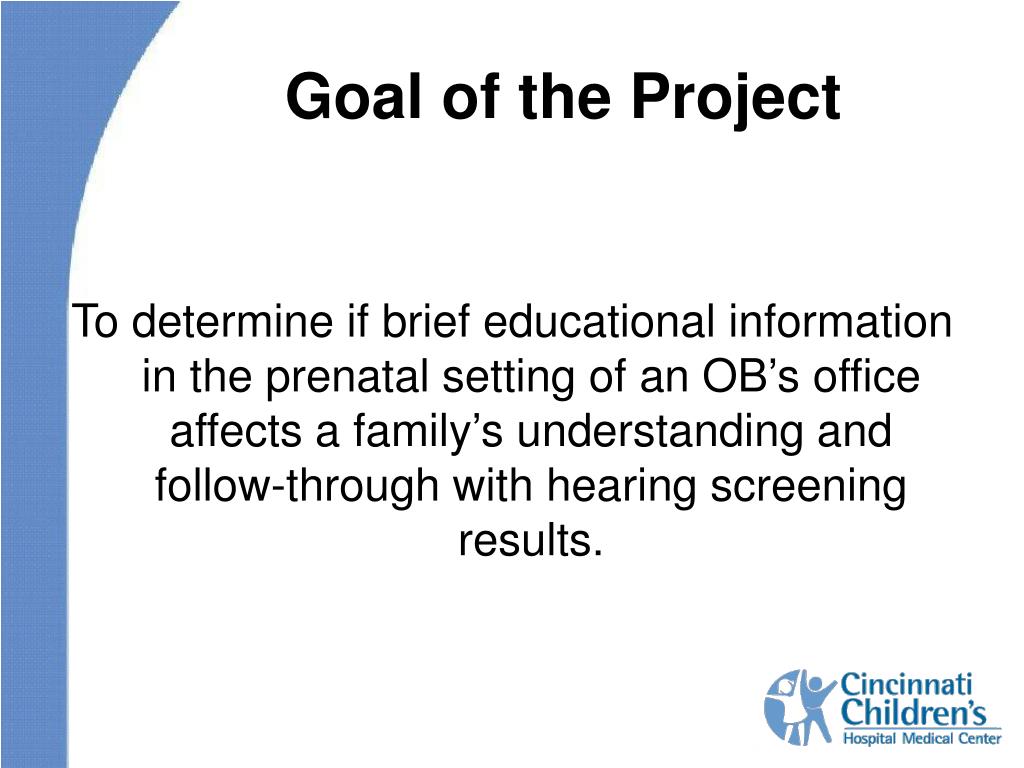 Goal of the Project

To determine if brief educational information in the prenatal setting of an OB’s office affects a family’s understanding and follow-through with hearing screening results.

Cincinnati Children's Hospital Medical Center